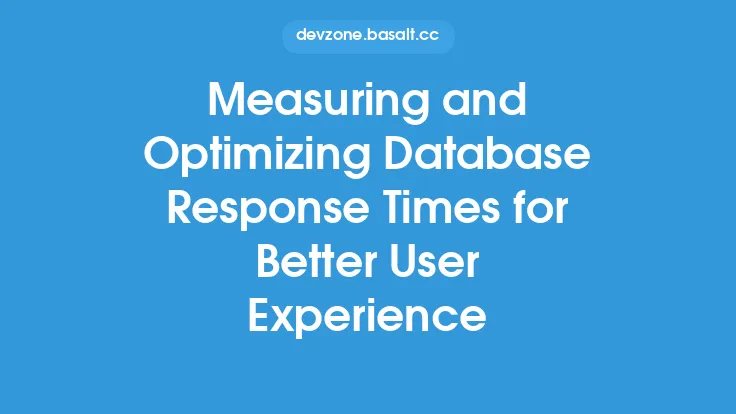 devzone.basalt.cc

Measuring and Optimizing Database Response Times for Better User Experience